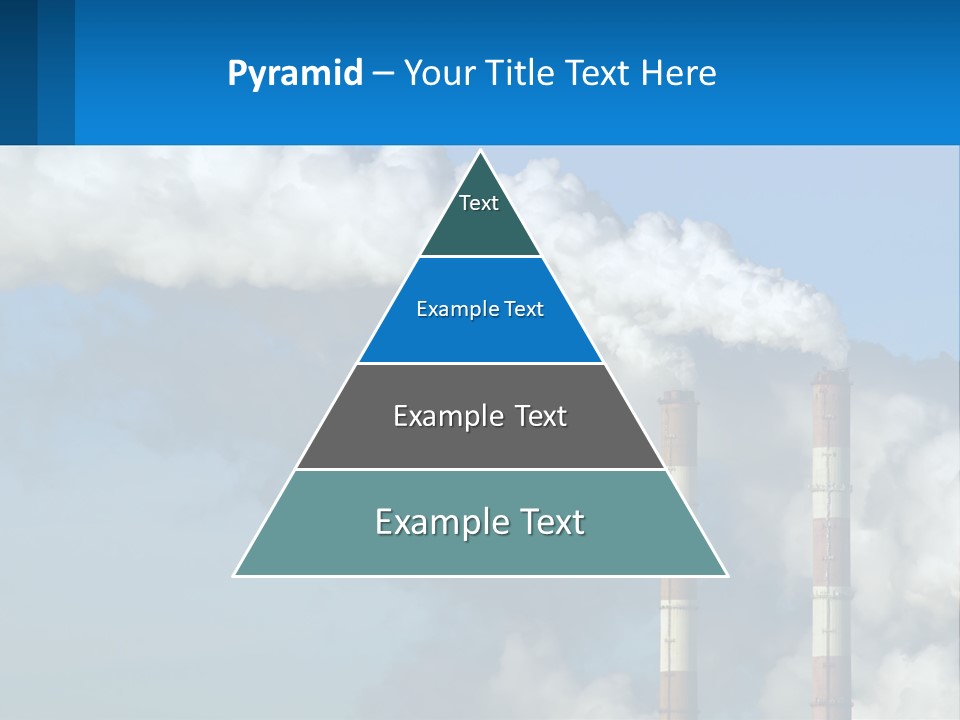 Pyramid – Your Title Text Here

Text

Example Text

Example Text

Example Text